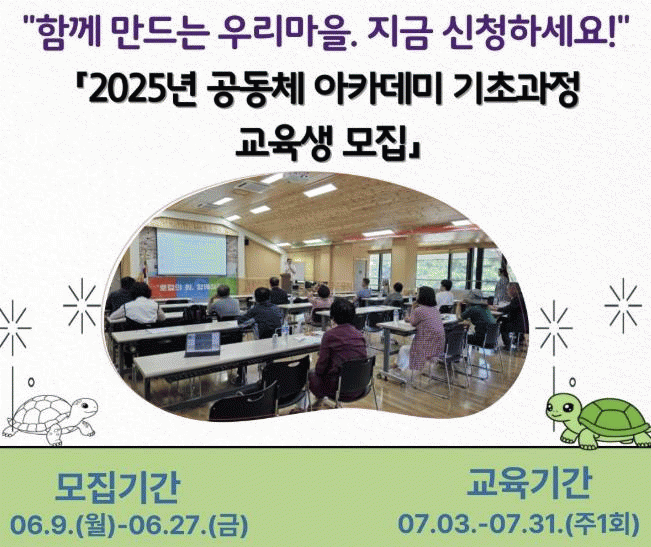 "함께 만드는 우리마을. 지금 신청하세요!"

「2025년 공동체 아카데미 기초과정 교육생 모집」

모집기간
06.9.(월)-06.27.(금)

교육기간
07.03.-07.31.(주1회)